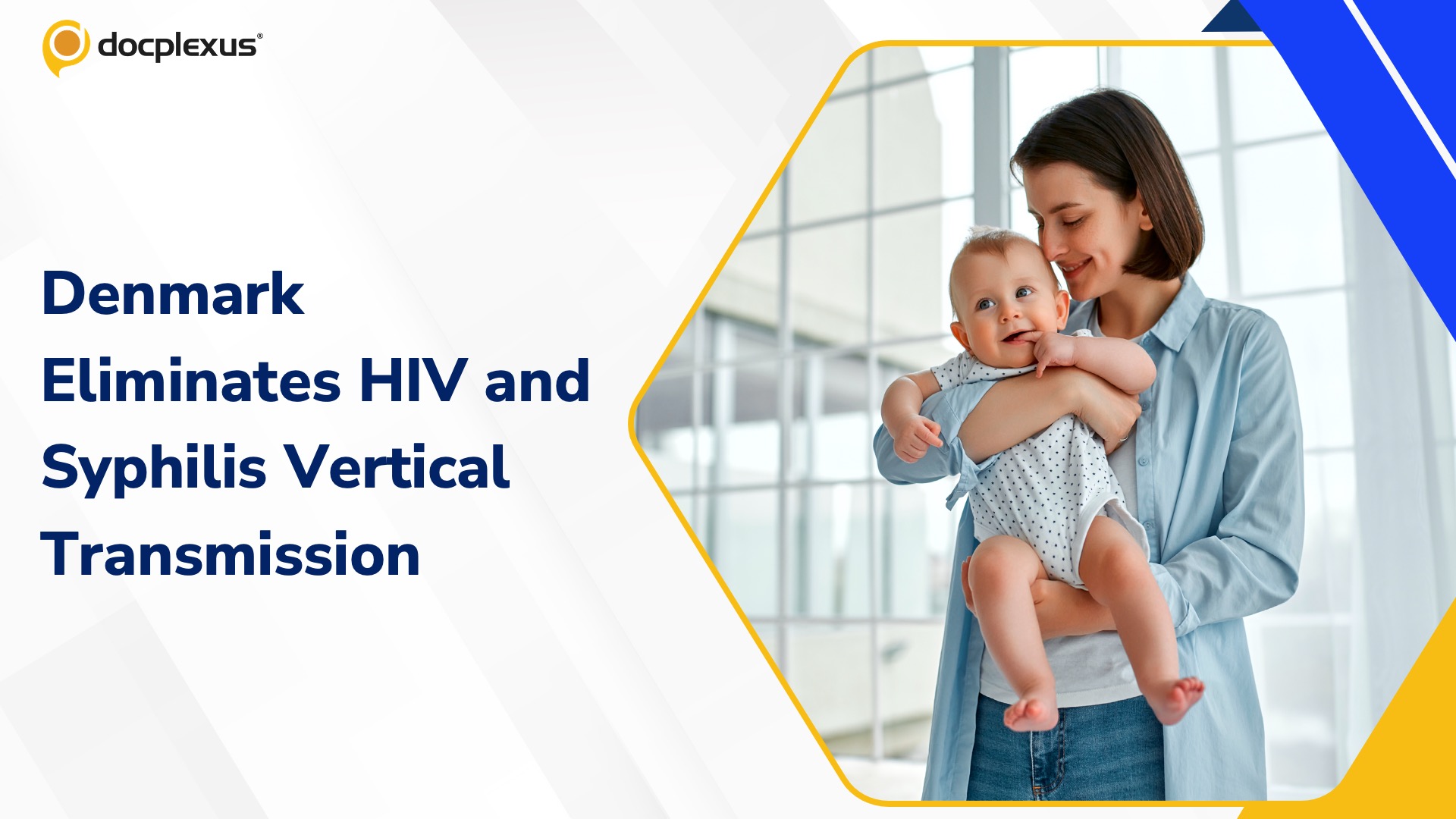 docplexus®

Denmark Eliminates HIV and Syphilis Vertical Transmission